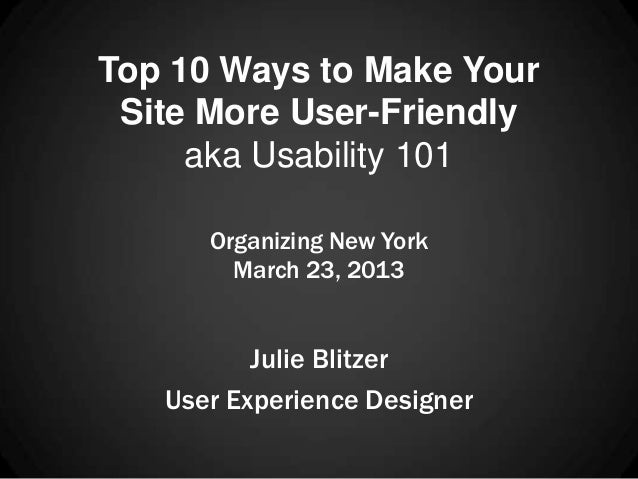 Top 10 Ways to Make Your Site More User-Friendly
aka Usability 101

Organizing New York
March 23, 2013

Julie Blitzer
User Experience Designer